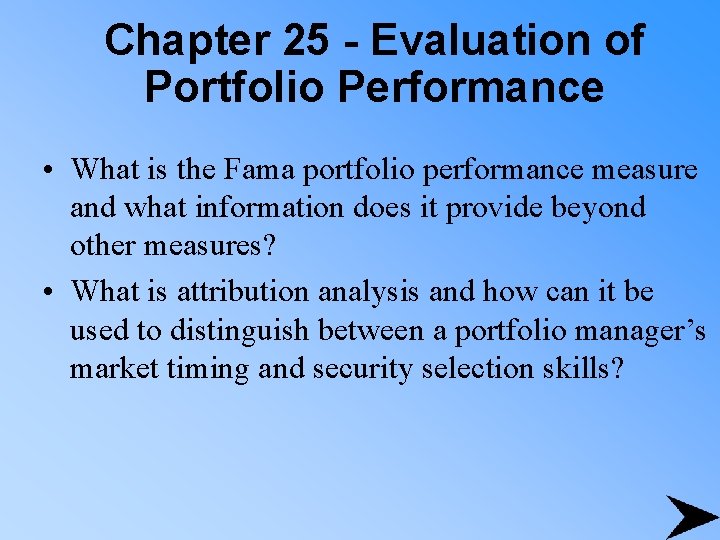 Chapter 25 - Evaluation of Portfolio Performance

• What is the Fama portfolio performance measure and what information does it provide beyond other measures?

• What is attribution analysis and how can it be used to distinguish between a portfolio manager's market timing and security selection skills?